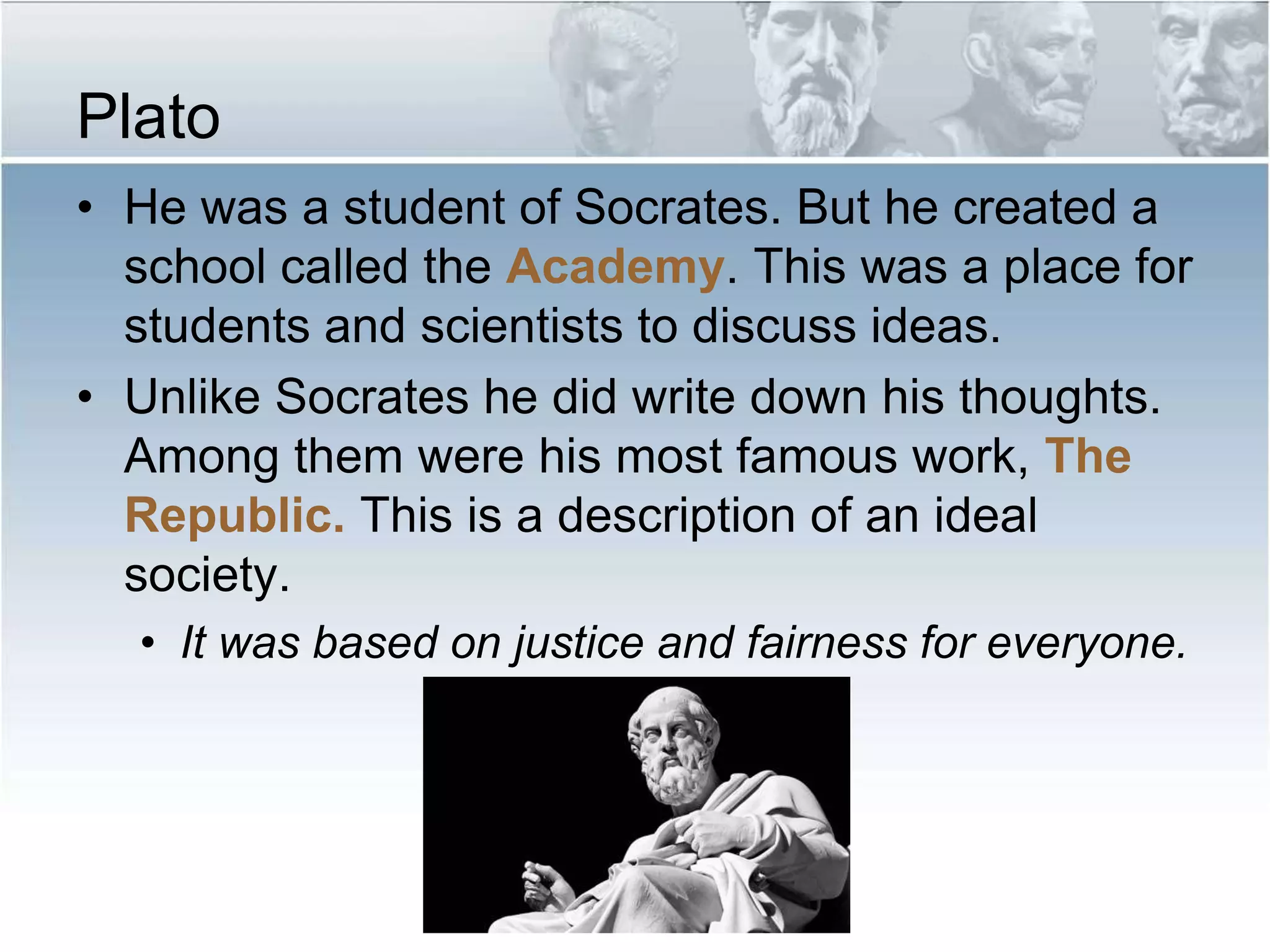 Plato

• He was a student of Socrates. But he created a school called the Academy. This was a place for students and scientists to discuss ideas.

• Unlike Socrates he did write down his thoughts. Among them were his most famous work, The Republic. This is a description of an ideal society.

• It was based on justice and fairness for everyone.